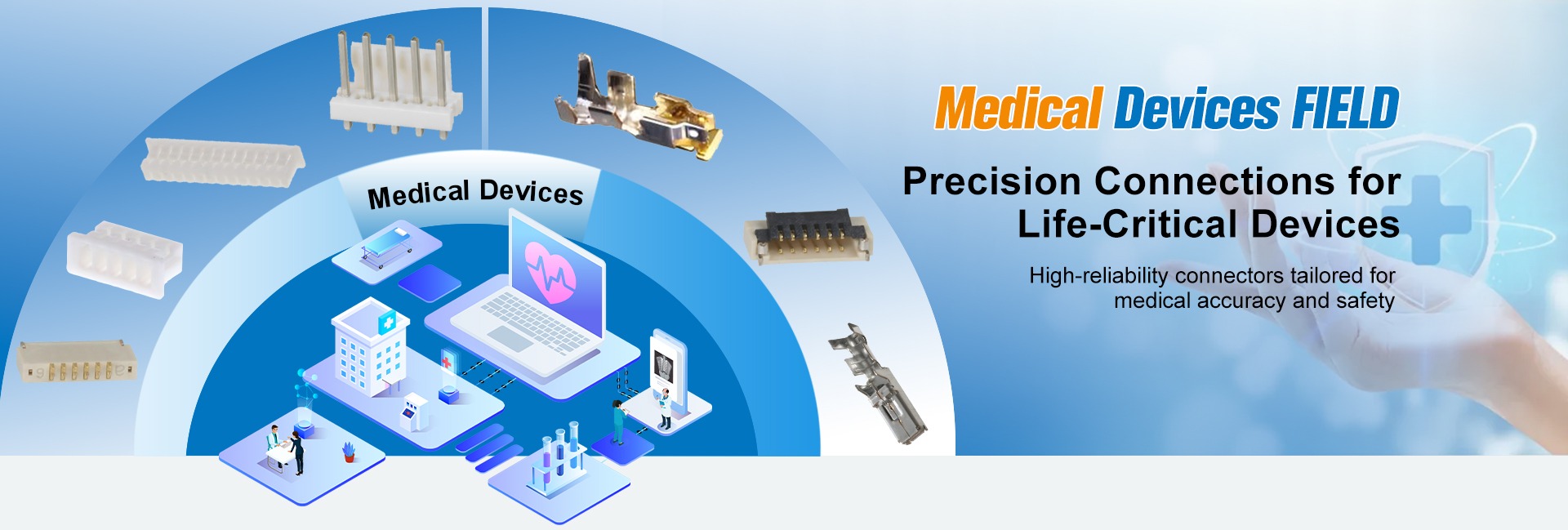 Medical Devices

Medical Devices FIELD

Precision Connections for Life-Critical Devices

High-reliability connectors tailored for medical accuracy and safety